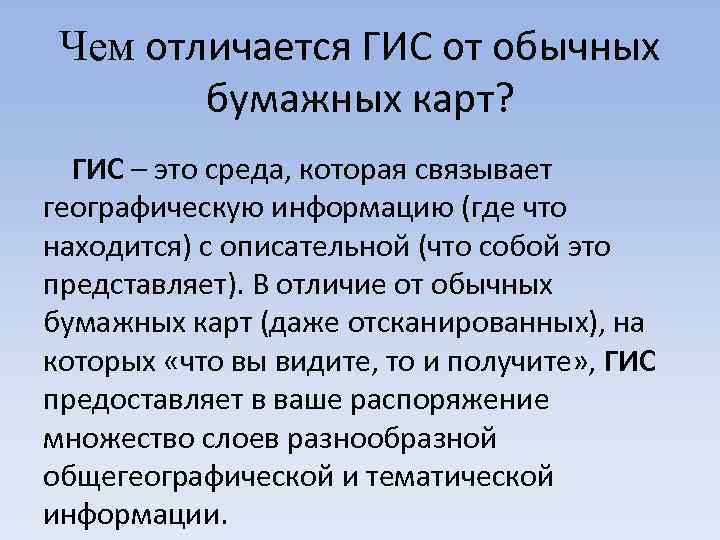 Чем отличается ГИС от обычных бумажных карт?

ГИС – это среда, которая связывает географическую информацию (где что находится) с описательной (что собой это представляет). В отличие от обычных бумажных карт (даже отсканированных), на которых «что вы видите, то и получите», ГИС предоставляет в ваше распоряжение множество слоев разнообразной общегеографической и тематической информации.